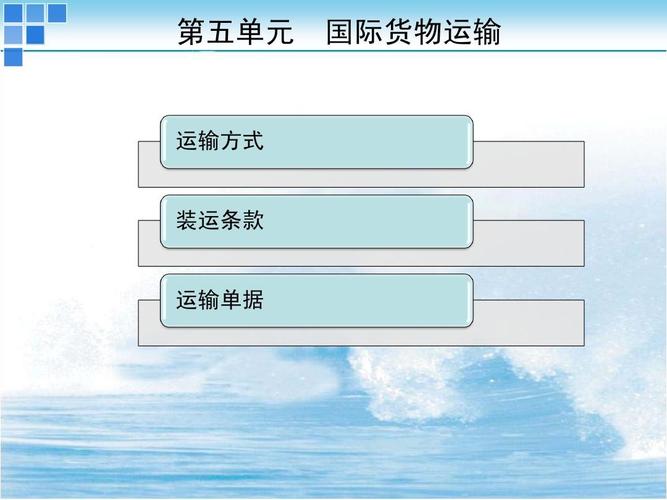 第五单元　国际货物运输

运输方式

装运条款

运输单据